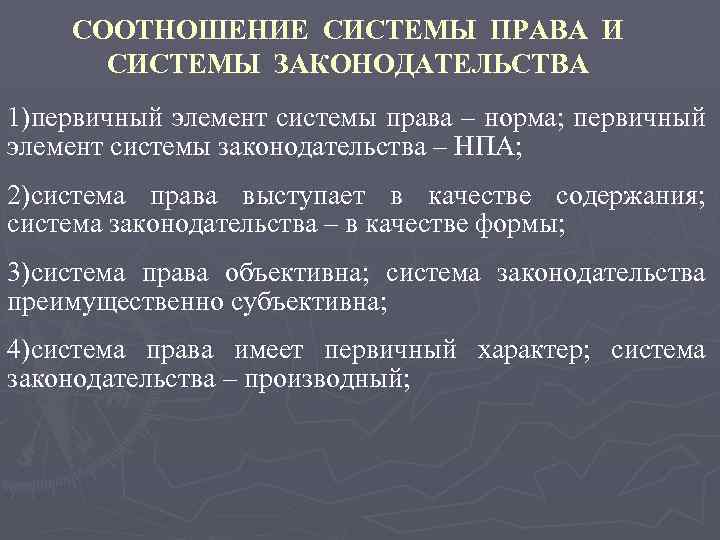 СООТНОШЕНИЕ СИСТЕМЫ ПРАВА И СИСТЕМЫ ЗАКОНОДАТЕЛЬСТВА

1)первичный элемент системы права – норма; первичный элемент системы законодательства – НПА;

2)система права выступает в качестве содержания; система законодательства – в качестве формы;

3)система права объективна; система законодательства преимущественно субъективна;

4)система права имеет первичный характер; система законодательства – производный;